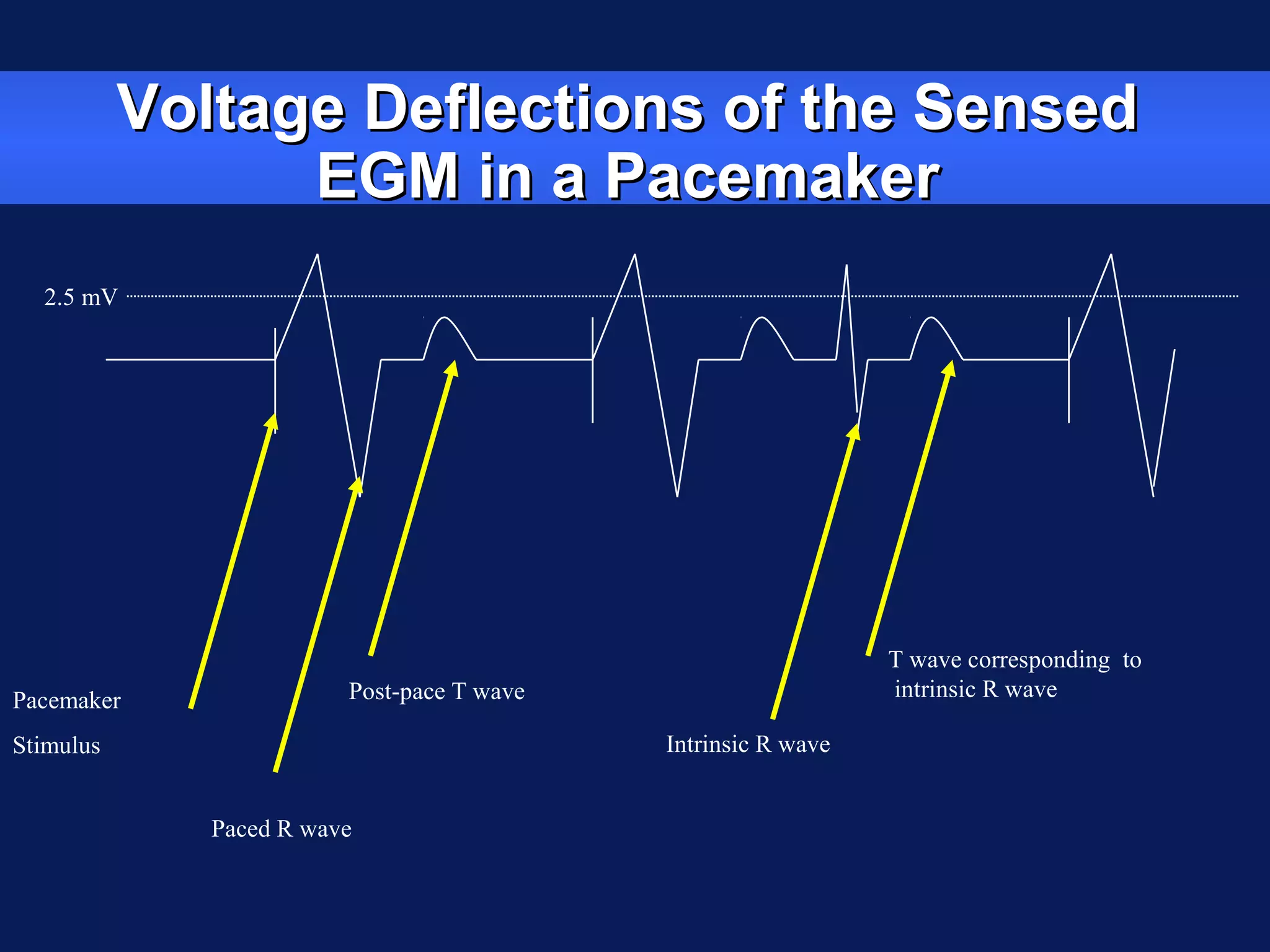 Voltage Deflections of the Sensed EGM in a Pacemaker

2.5 mV

Pacemaker

Stimulus

Post-pace T wave

Paced R wave

Intrinsic R wave

T wave corresponding to intrinsic R wave